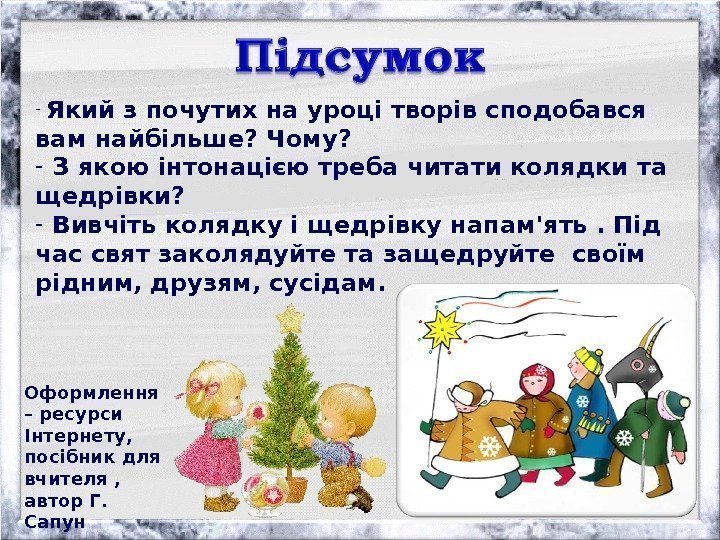 Підсумок

- Який з почутих на уроці творів сподобався вам найбільше? Чому?
- З якою інтонацією треба читати колядки та щедрівки?
- Вивчіть колядку і щедрівку напам'ять . Під час свят заколядуйте та защедруйте своїм рідним, друзям, сусідам.

Оформлення – ресурси Інтернету, посібник для вчителя , автор Г. Сапун